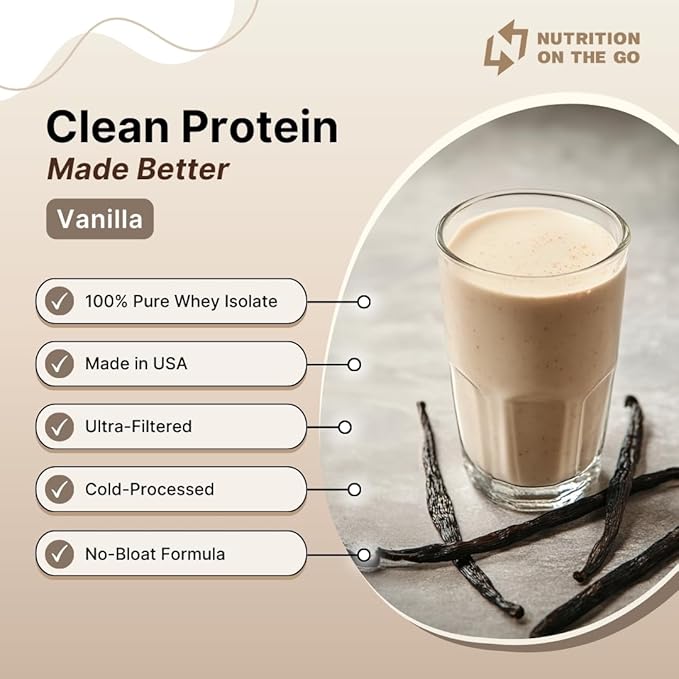 NUTRITION ON THE GO

Clean Protein
Made Better

Vanilla

100% Pure Whey Isolate

Made in USA

Ultra-Filtered

Cold-Processed

No-Bloat Formula